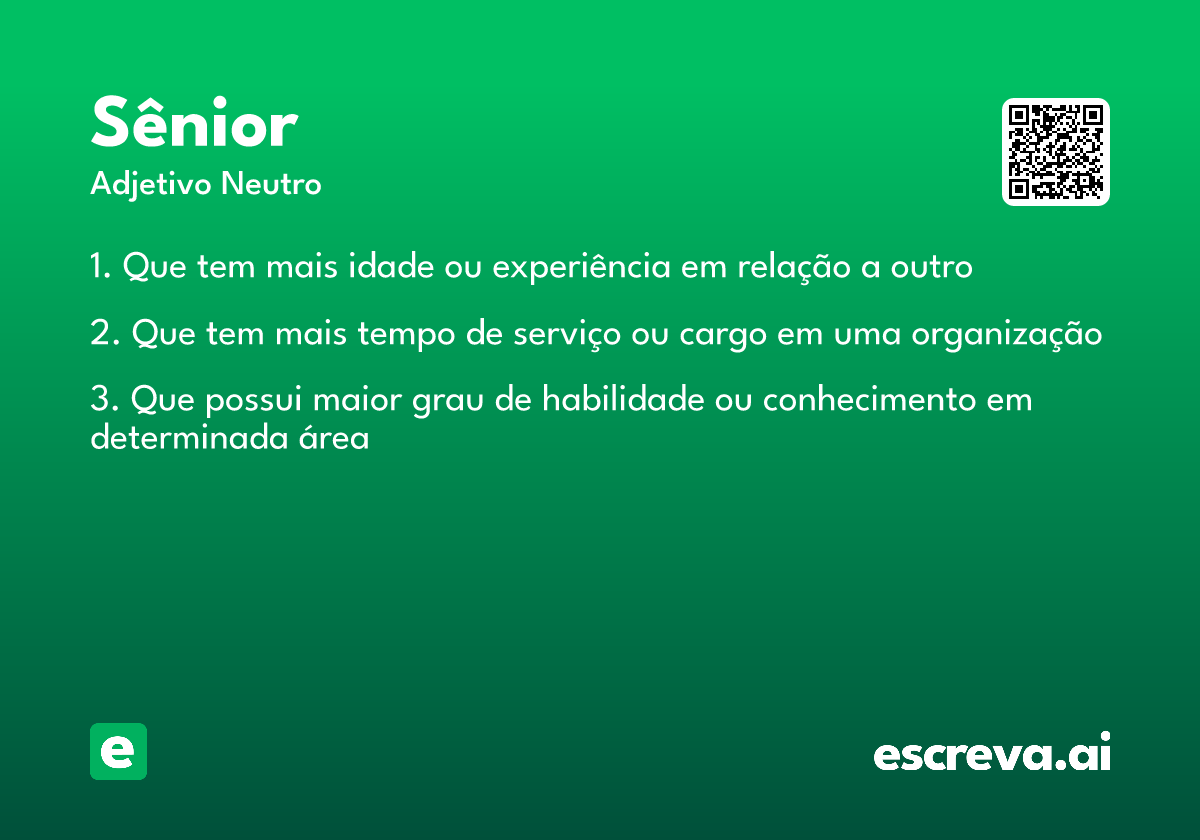 Sênior
Adjetivo Neutro

1. Que tem mais idade ou experiência em relação a outro

2. Que tem mais tempo de serviço ou cargo em uma organização

3. Que possui maior grau de habilidade ou conhecimento em determinada área

e

escreva.ai